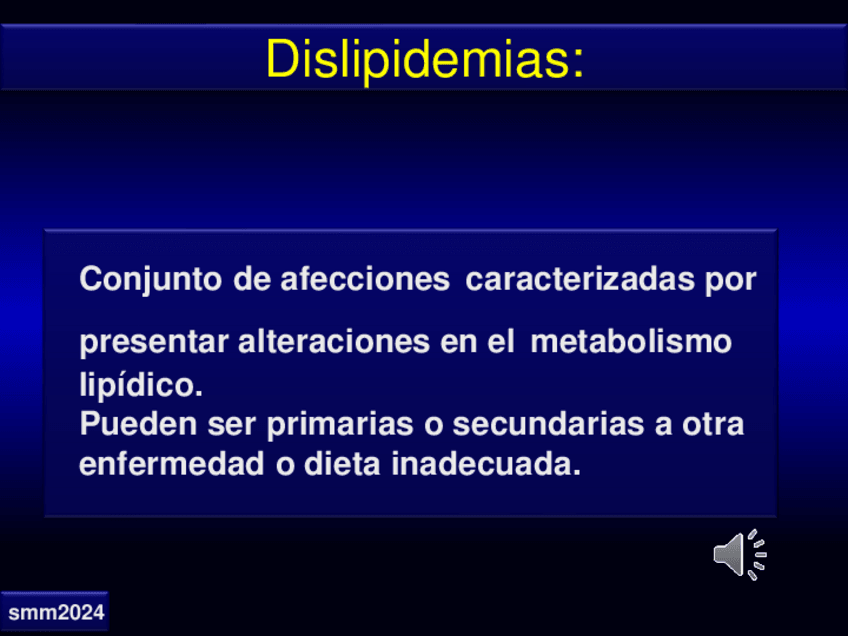 Dislipidemias:

Conjunto de afecciones caracterizadas por presentar alteraciones en el metabolismo lipídico.
Pueden ser primarias o secundarias a otra enfermedad o dieta inadecuada.

smm2024